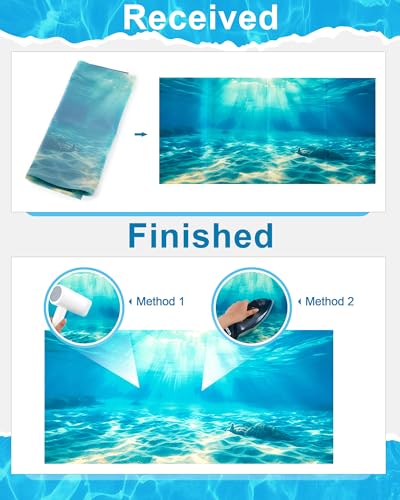 Received

Finished

Method 1

Method 2